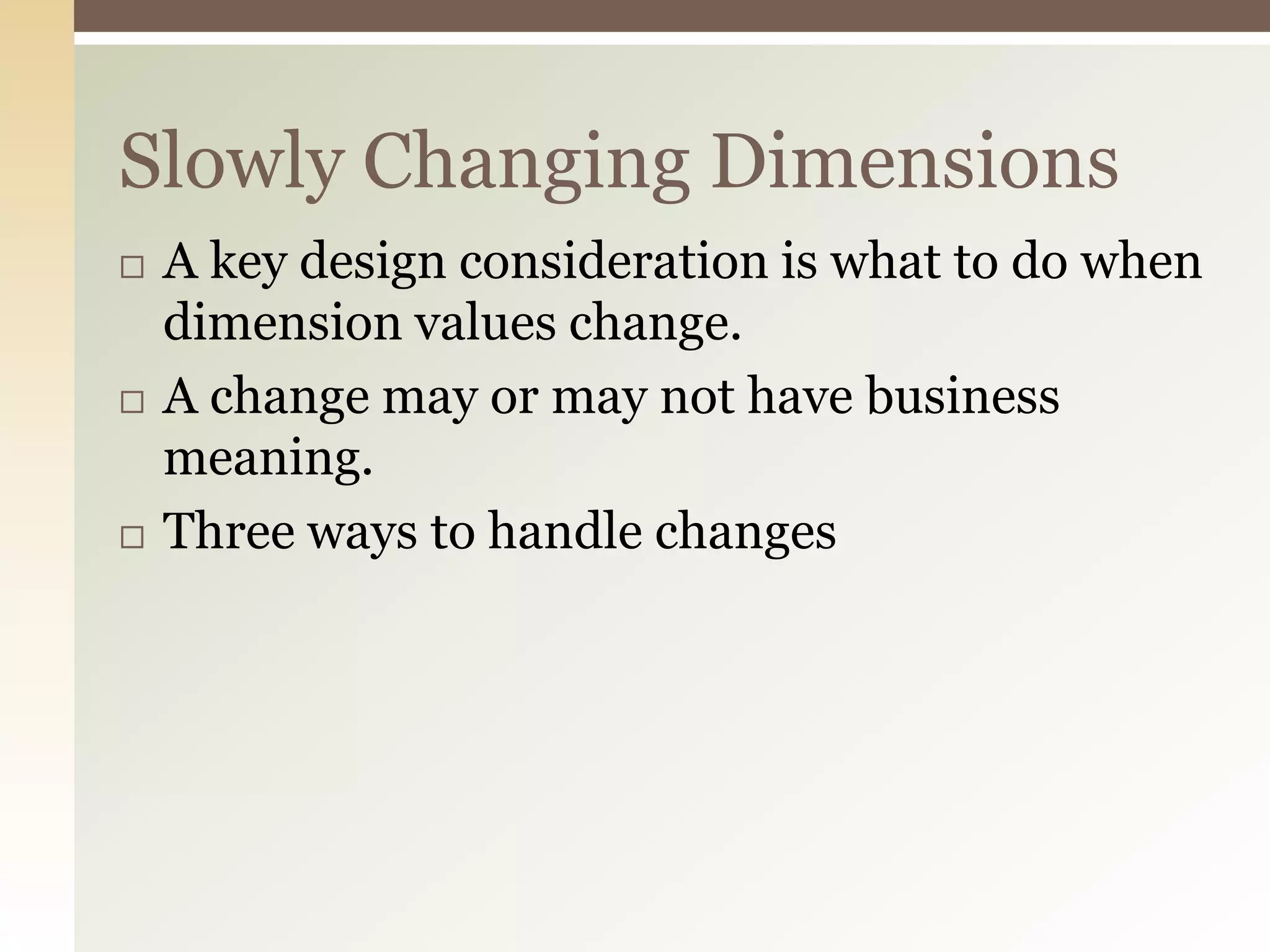 Slowly Changing Dimensions

□ A key design consideration is what to do when dimension values change.

□ A change may or may not have business meaning.

□ Three ways to handle changes